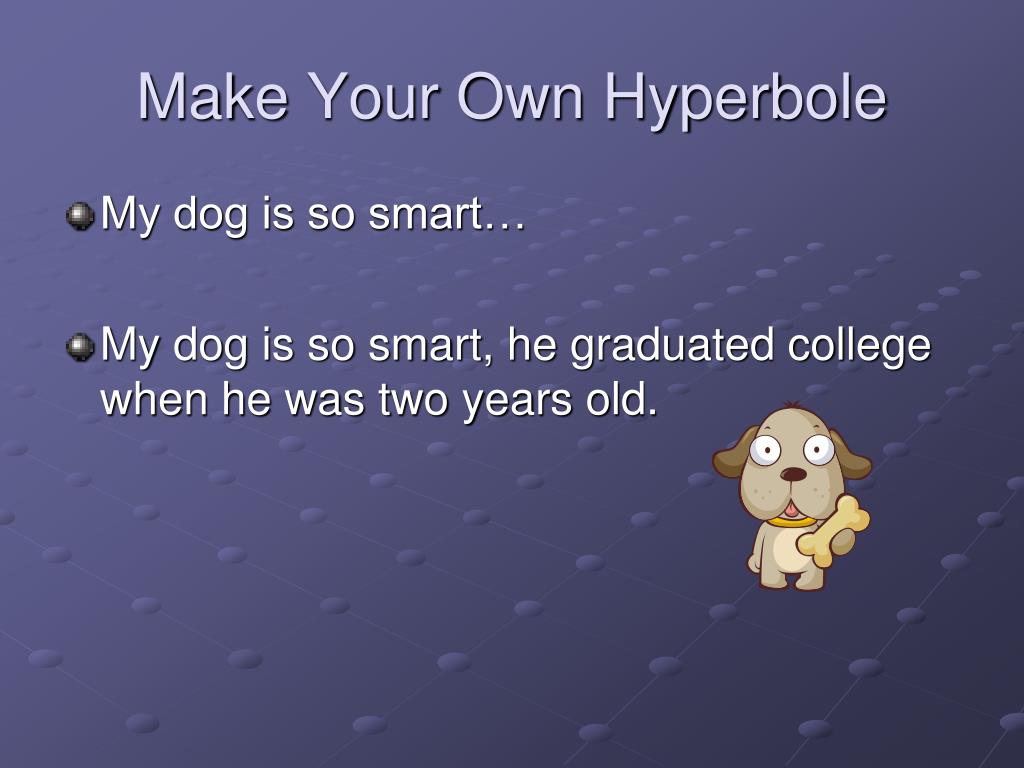 Make Your Own Hyperbole

My dog is so smart…

My dog is so smart, he graduated college when he was two years old.